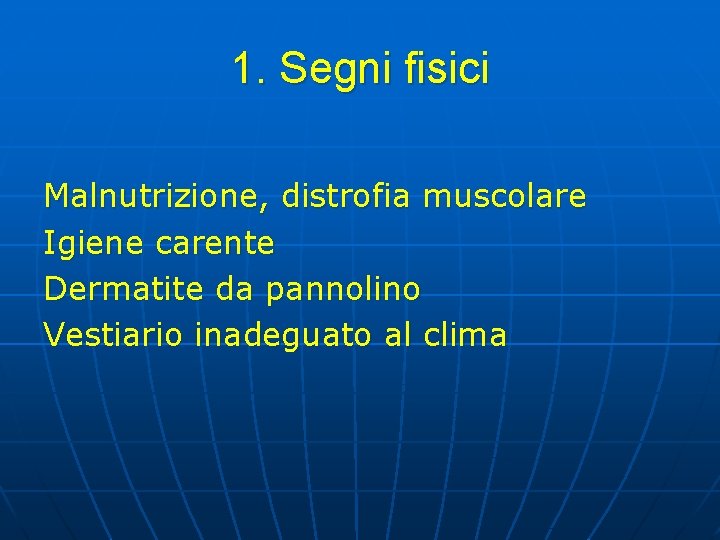 1. Segni fisici

Malnutrizione, distrofia muscolare
Igiene carente
Dermatite da pannolino
Vestiario inadeguato al clima